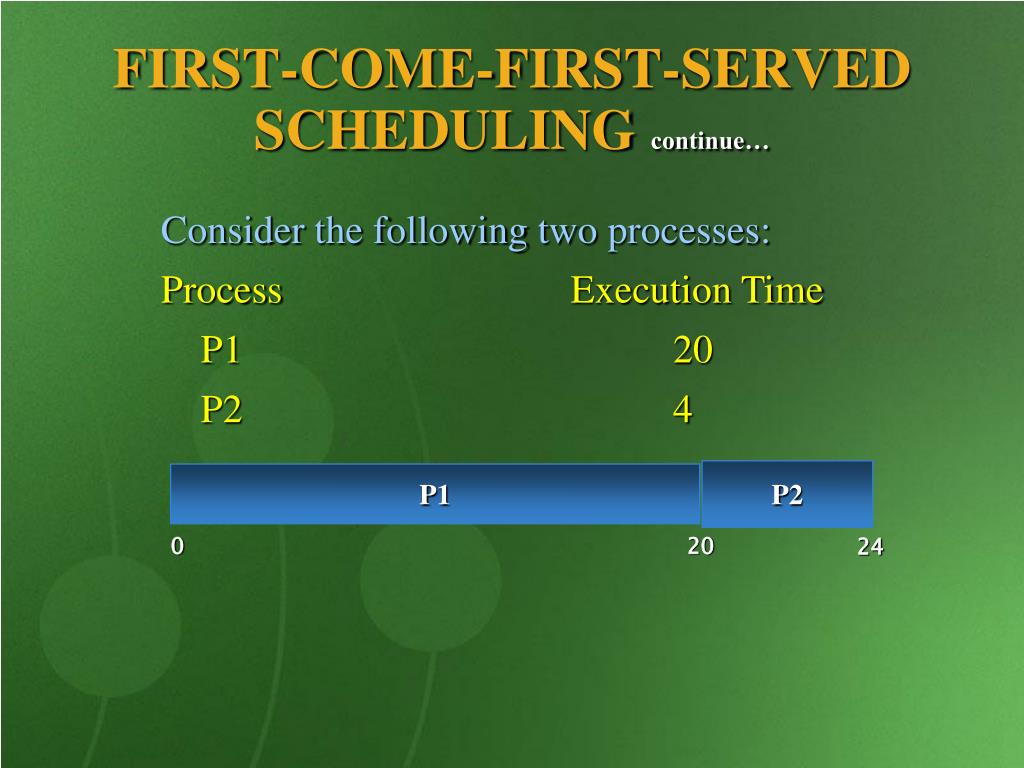 FIRST-COME-FIRST-SERVED SCHEDULING continue…

Consider the following two processes:

| Process | Execution Time |
|---|---|
| P1 | 20 |
| P2 | 4 |

P1 P2
0 20 24